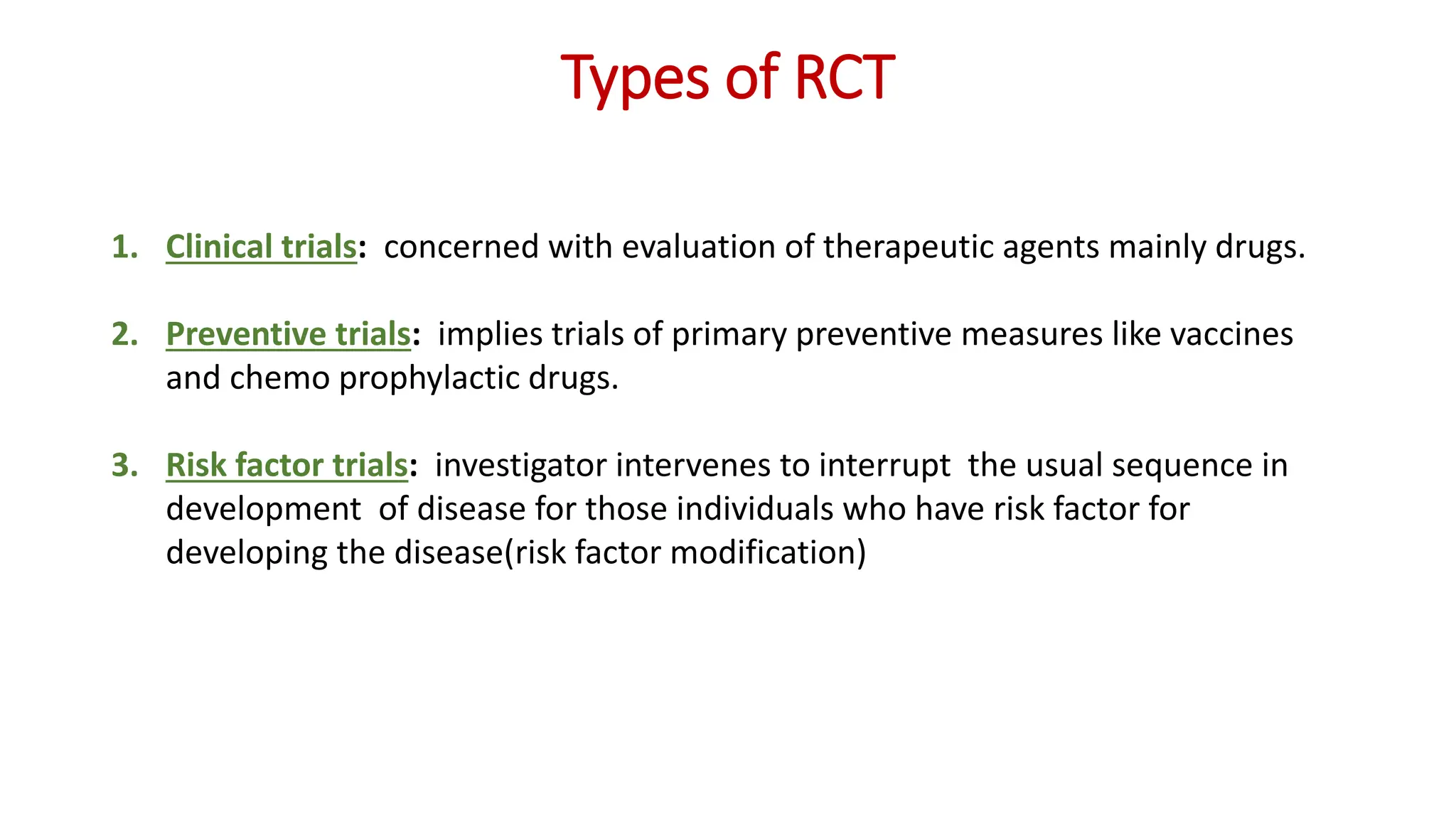 Types of RCT

1. Clinical trials: concerned with evaluation of therapeutic agents mainly drugs.

2. Preventive trials: implies trials of primary preventive measures like vaccines and chemo prophylactic drugs.

3. Risk factor trials: investigator intervenes to interrupt the usual sequence in development of disease for those individuals who have risk factor for developing the disease(risk factor modification)